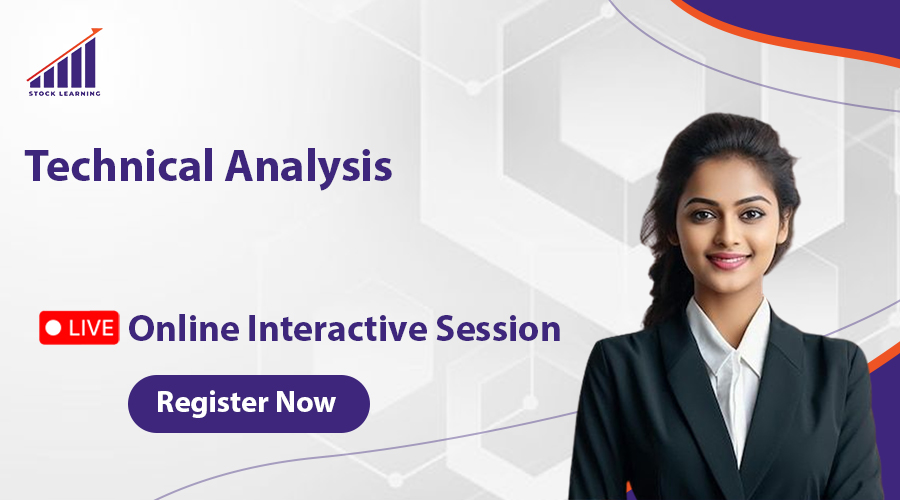 STOCK LEARNING

Technical Analysis

LIVE Online Interactive Session

Register Now